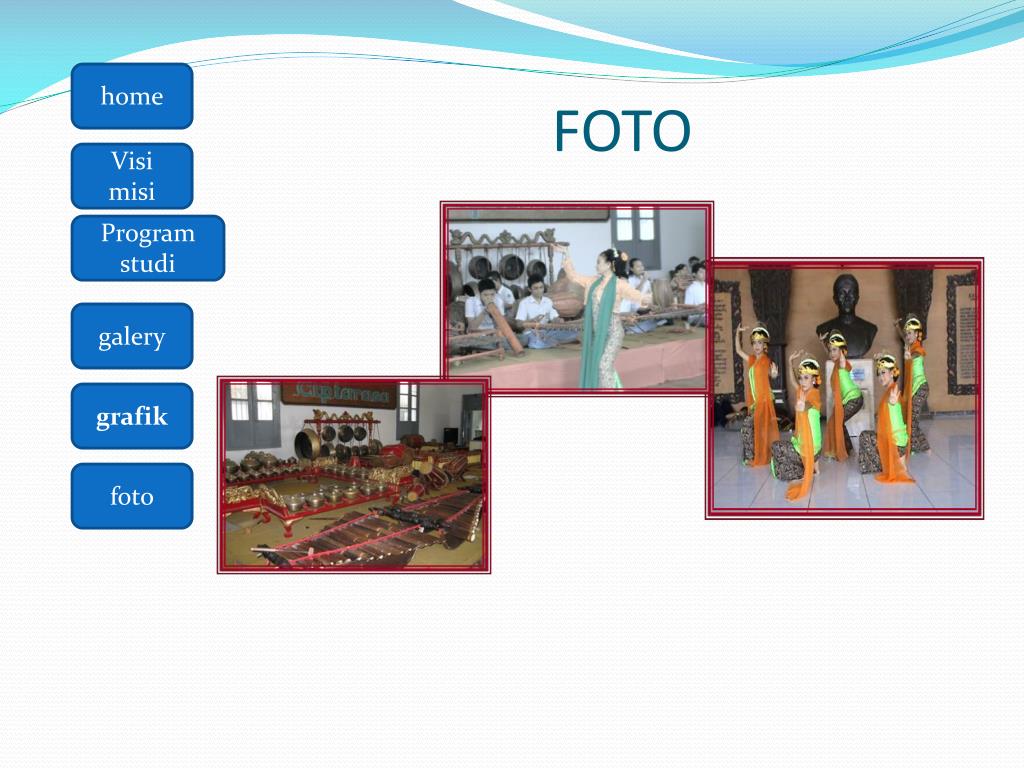 home

Visi misi

Program studi

galery

grafik

foto

FOTO